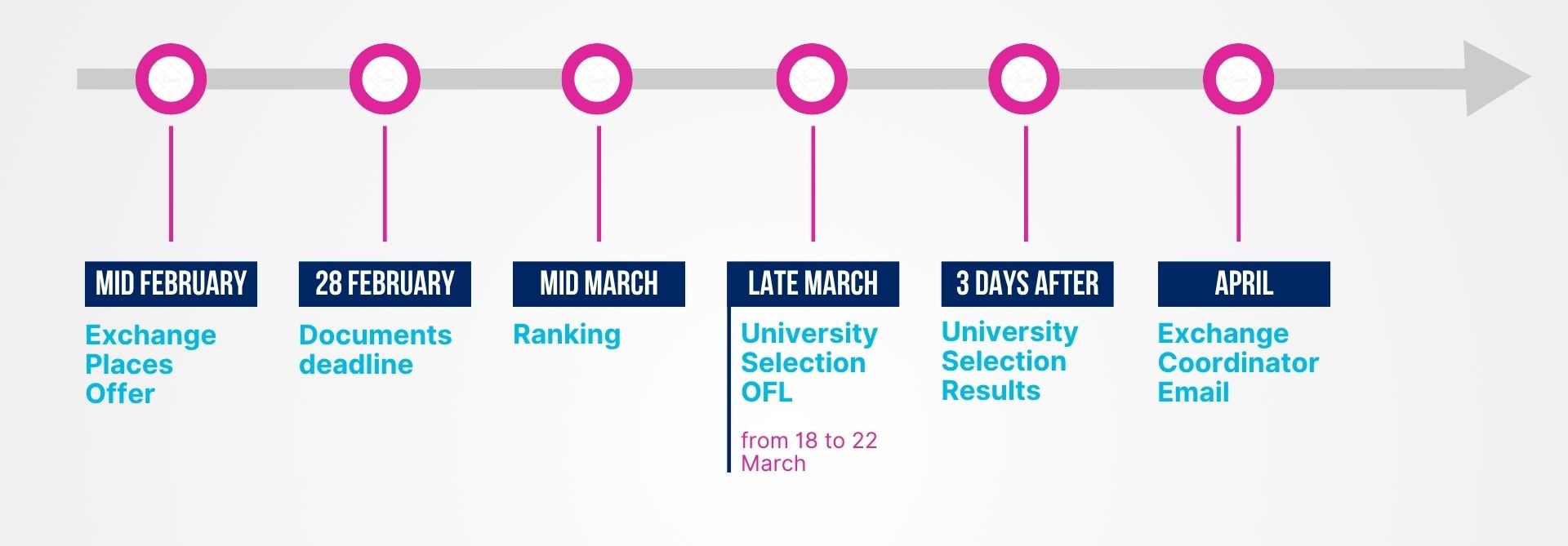 MID FEBRUARY
Exchange Places Offer

28 FEBRUARY
Documents deadline

MID MARCH
Ranking

LATE MARCH
University Selection OFL

from 18 to 22 March

3 DAYS AFTER
University Selection Results

APRIL
Exchange Coordinator Email